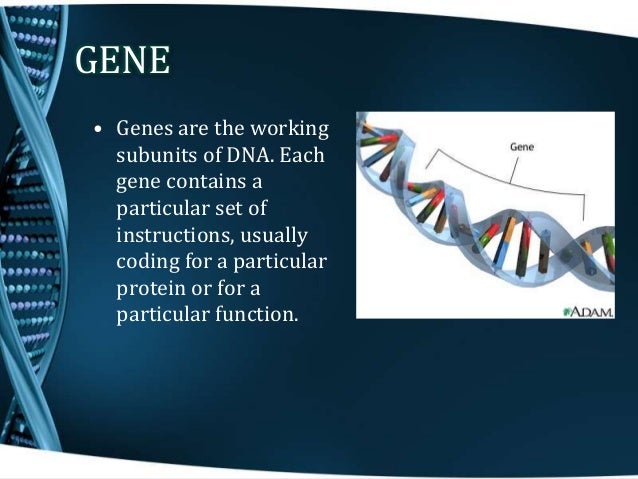 GENE

• Genes are the working subunits of DNA. Each gene contains a particular set of instructions, usually coding for a particular protein or for a particular function.

Gene

ADAM.